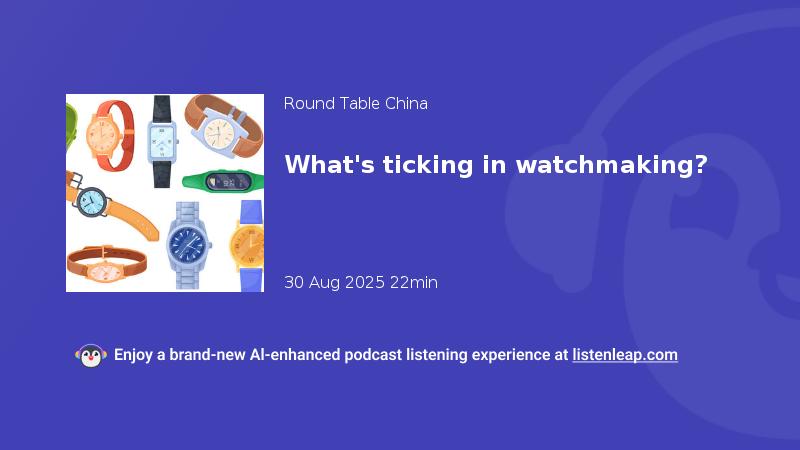 Round Table China

What's ticking in watchmaking?

30 Aug 2025 22min

Enjoy a brand-new AI-enhanced podcast listening experience at listenleap.com